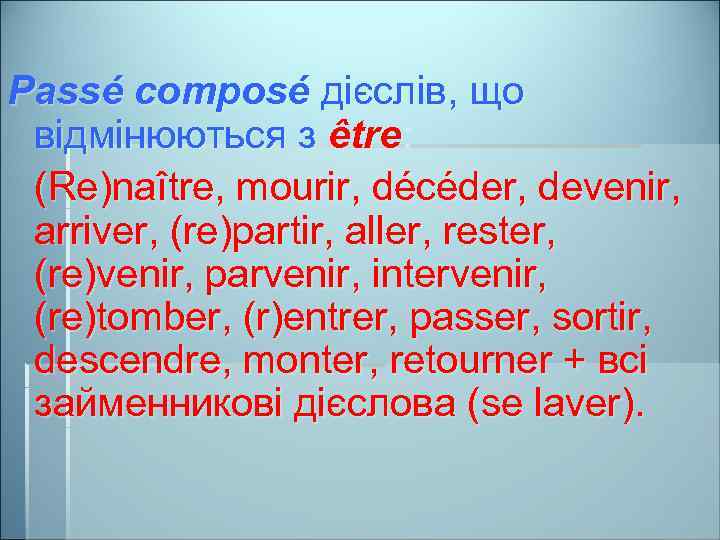 Passé composé дієслів, що відмінюються з être

(Re)naître, mourir, décéder, devenir, arriver, (re)partir, aller, rester, (re)venir, parvenir, intervenir, (re)tomber, (r)entrer, passer, sortir, descendre, monter, retourner + всі займенникові дієслова (se laver).